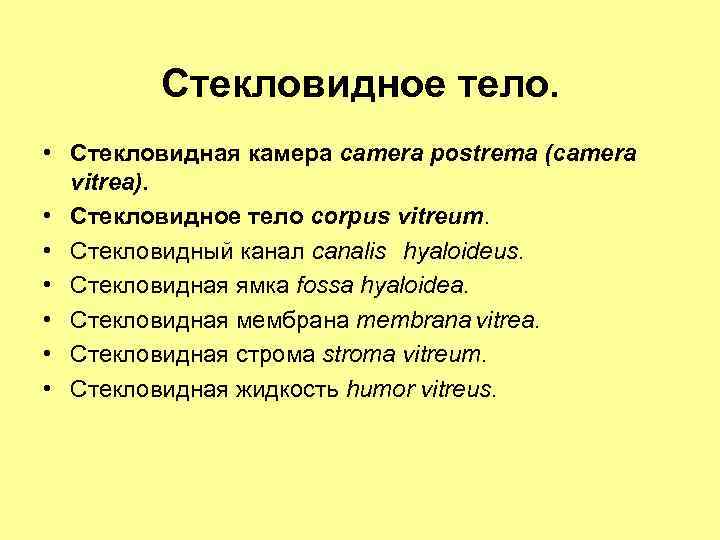 Стекловидное тело.

• Стекловидная камера camera postrema (camera vitrea).
• Стекловидное тело corpus vitreum.
• Стекловидный канал canalis hyaloideus.
• Стекловидная ямка fossa hyaloidea.
• Стекловидная мембрана membrana vitrea.
• Стекловидная строма stroma vitreum.
• Стекловидная жидкость humor vitreus.